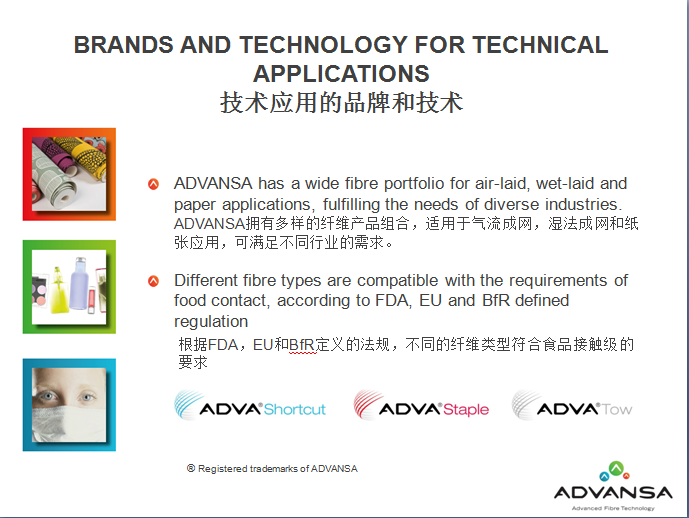 BRANDS AND TECHNOLOGY FOR TECHNICAL APPLICATIONS
技术应用的品牌和技术

ADVANSA has a wide fibre portfolio for air-laid, wet-laid and paper applications, fulfilling the needs of diverse industries.
ADVANSA拥有多样的纤维产品组合，适用于气流成网，湿法成网和纸张应用，可满足不同行业的需求。

Different fibre types are compatible with the requirements of food contact, according to FDA, EU and BfR defined regulation
根据FDA，EU和BfR定义的法规，不同的纤维类型符合食品接触级的要求

ADVA® Shortcut ADVA® Staple ADVA® Tow

® Registered trademarks of ADVANSA

ADVANSA
Advanced Fibre Technology